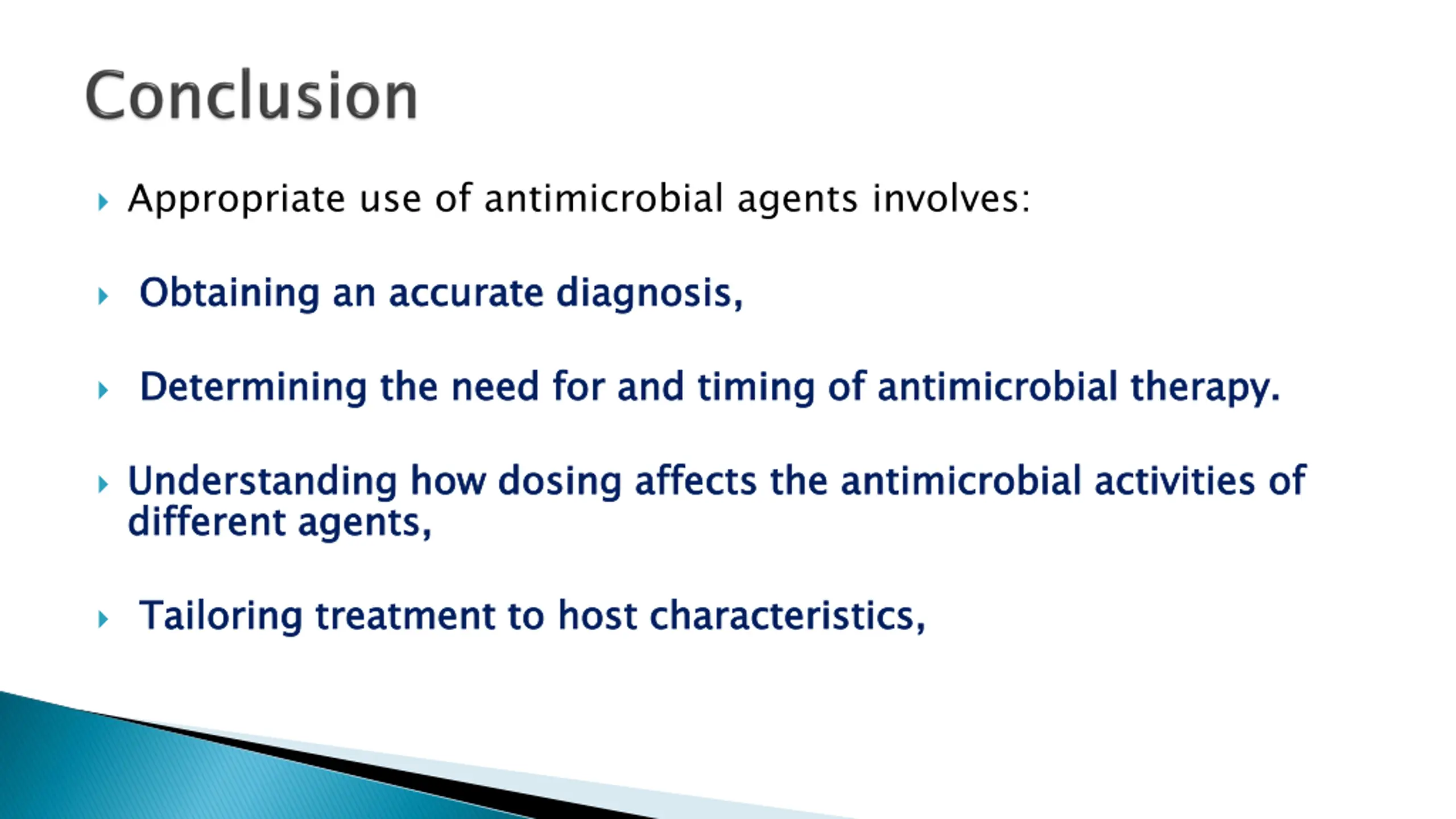 Conclusion

Appropriate use of antimicrobial agents involves:

Obtaining an accurate diagnosis,

Determining the need for and timing of antimicrobial therapy.

Understanding how dosing affects the antimicrobial activities of different agents,

Tailoring treatment to host characteristics,